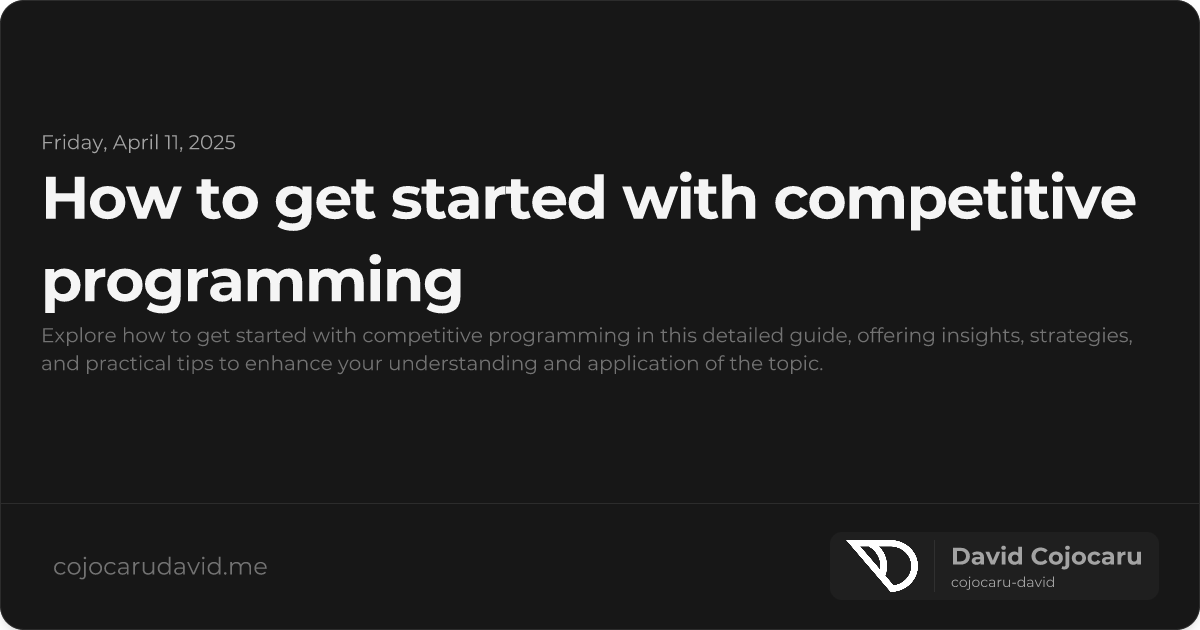 Friday, April 11, 2025

How to get started with competitive programming

Explore how to get started with competitive programming in this detailed guide, offering insights, strategies, and practical tips to enhance your understanding and application of the topic.

cojocarudavid.me

David Cojocaru
cojocaru-david